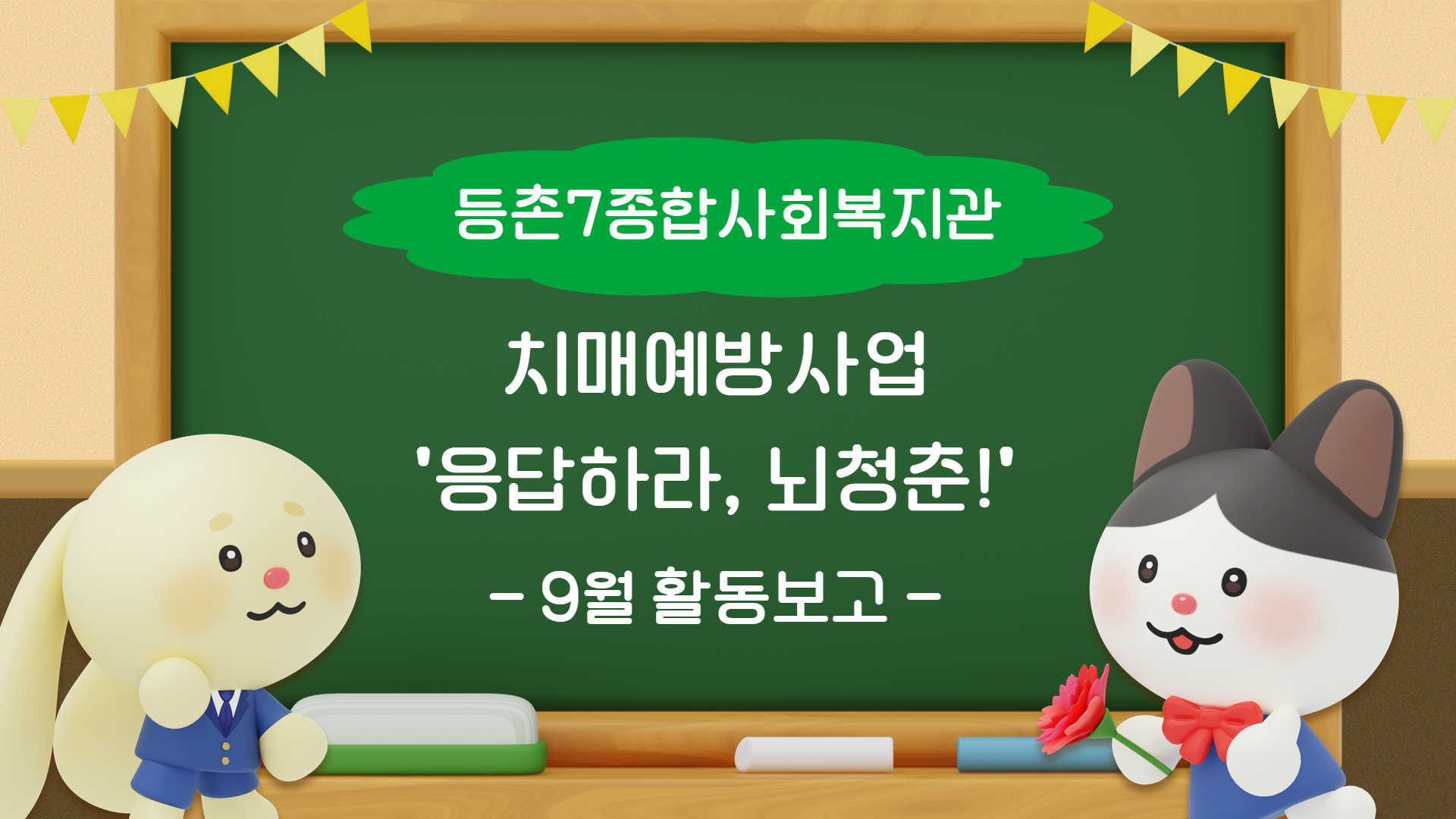 등촌7종합사회복지관

치매예방사업
'응답하라, 뇌청춘!'
- 9월 활동보고 -